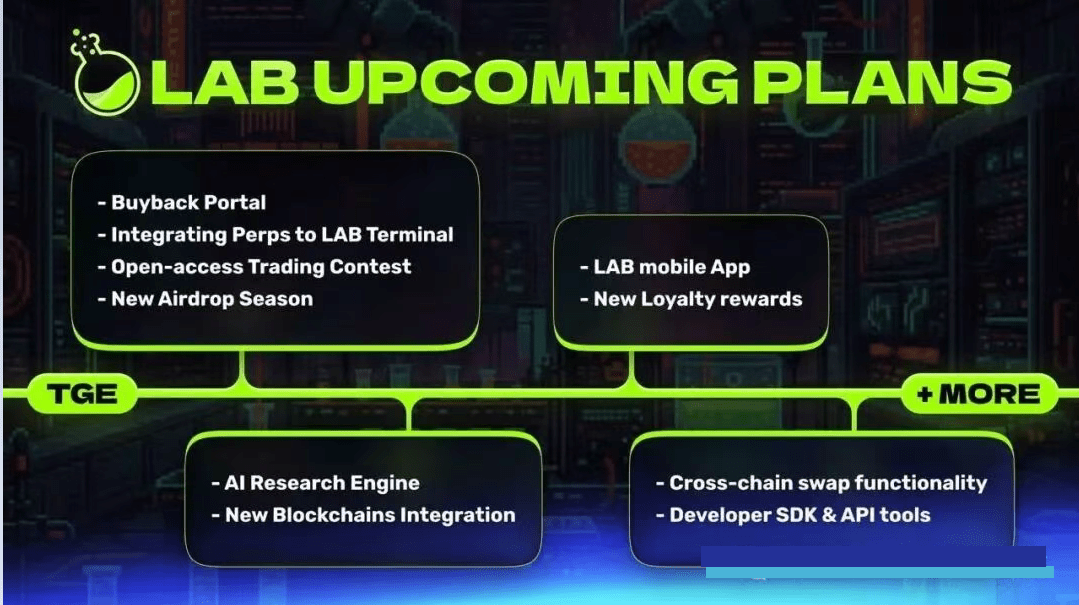 LAB UPCOMING PLANS

- Buyback Portal
- Integrating Perps to LAB Terminal
- Open-access Trading Contest
- New Airdrop Season

- LAB mobile App
- New Loyalty rewards

TGE

+ MORE

- AI Research Engine
- New Blockchains Integration

- Cross-chain swap functionality
- Developer SDK & API tools